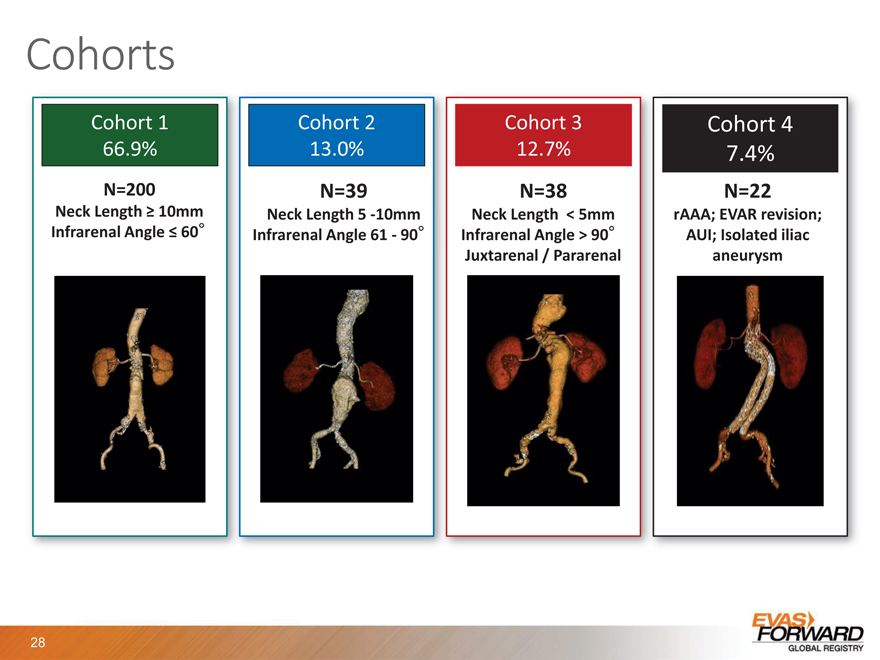 Cohorts

Cohort 1
66.9%

N=200
Neck Length ≥ 10mm
Infrarenal Angle ≤ 60°

Cohort 2
13.0%

N=39
Neck Length 5 -10mm
Infrarenal Angle 61 - 90°

Cohort 3
12.7%

N=38
Neck Length < 5mm
Infrarenal Angle > 90°
Juxtarenal / Pararenal

Cohort 4
7.4%

N=22
rAAA; EVAR revision; AUI; Isolated iliac aneurysm

28

EVAS FORWARD GLOBAL REGISTRY